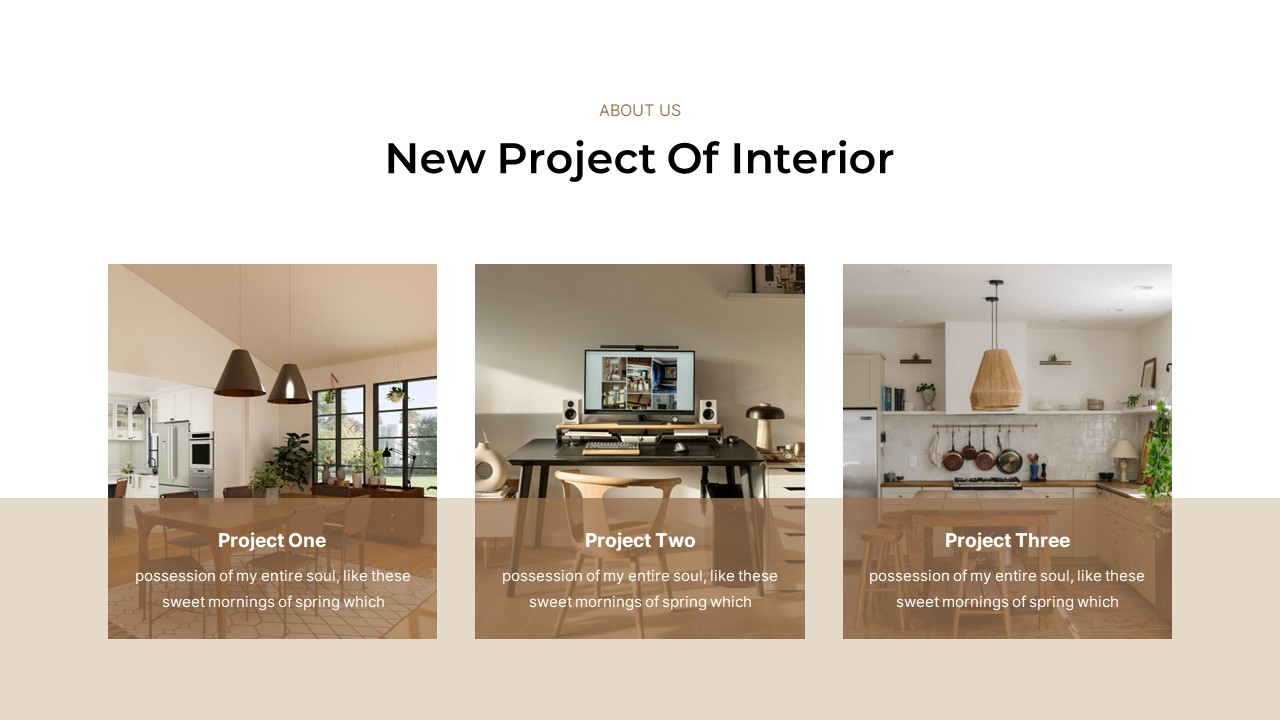 ABOUT US

New Project Of Interior

Project One

possession of my entire soul, like these sweet mornings of spring which

Project Two

possession of my entire soul, like these sweet mornings of spring which

Project Three

possession of my entire soul, like these sweet mornings of spring which